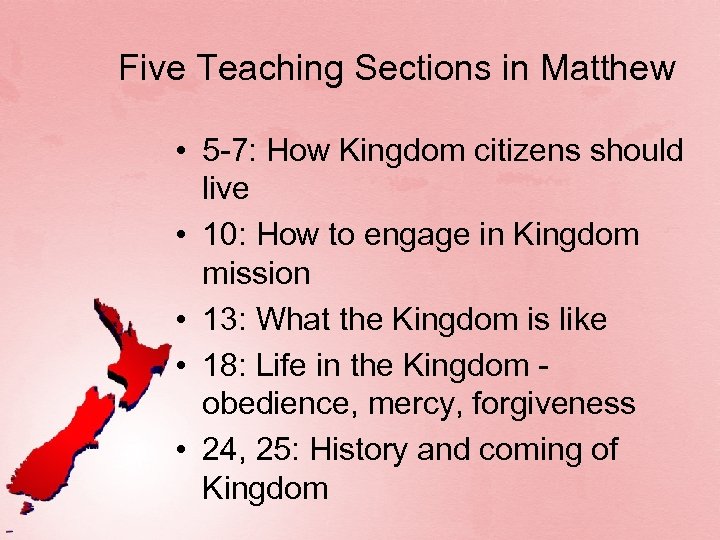 Five Teaching Sections in Matthew

• 5-7: How Kingdom citizens should live
• 10: How to engage in Kingdom mission
• 13: What the Kingdom is like
• 18: Life in the Kingdom - obedience, mercy, forgiveness
• 24, 25: History and coming of Kingdom